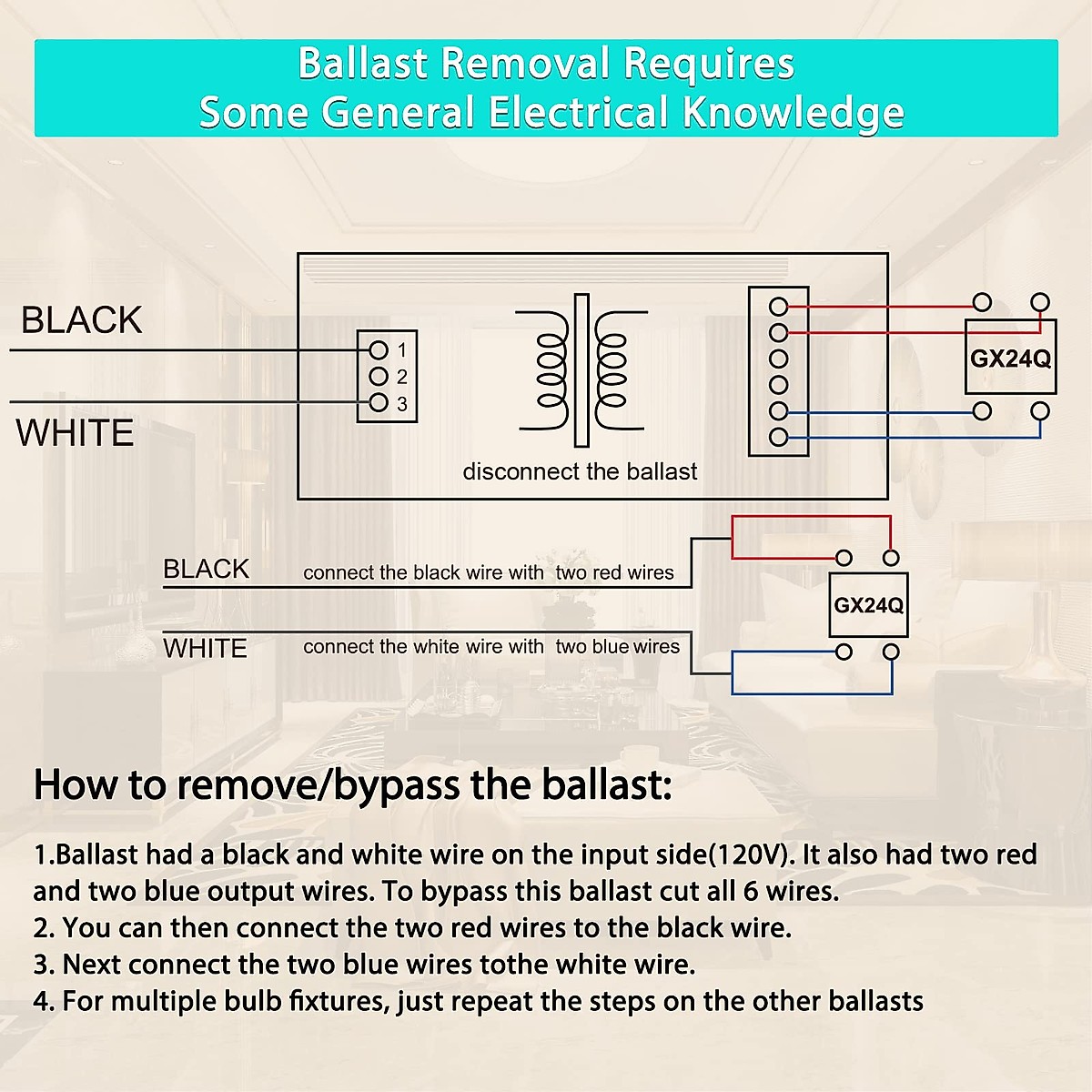 Ballast Removal Requires
Some General Electrical Knowledge

BLACK

WHITE

1
2
3

disconnect the ballast

GX24Q

BLACK connect the black wire with two red wires

WHITE connect the white wire with two blue wires

GX24Q

How to remove/bypass the ballast:

1.Ballast had a black and white wire on the input side(120V). It also had two red and two blue output wires. To bypass this ballast cut all 6 wires.
2. You can then connect the two red wires to the black wire.
3. Next connect the two blue wires tothe white wire.
4. For multiple bulb fixtures, just repeat the steps on the other ballasts